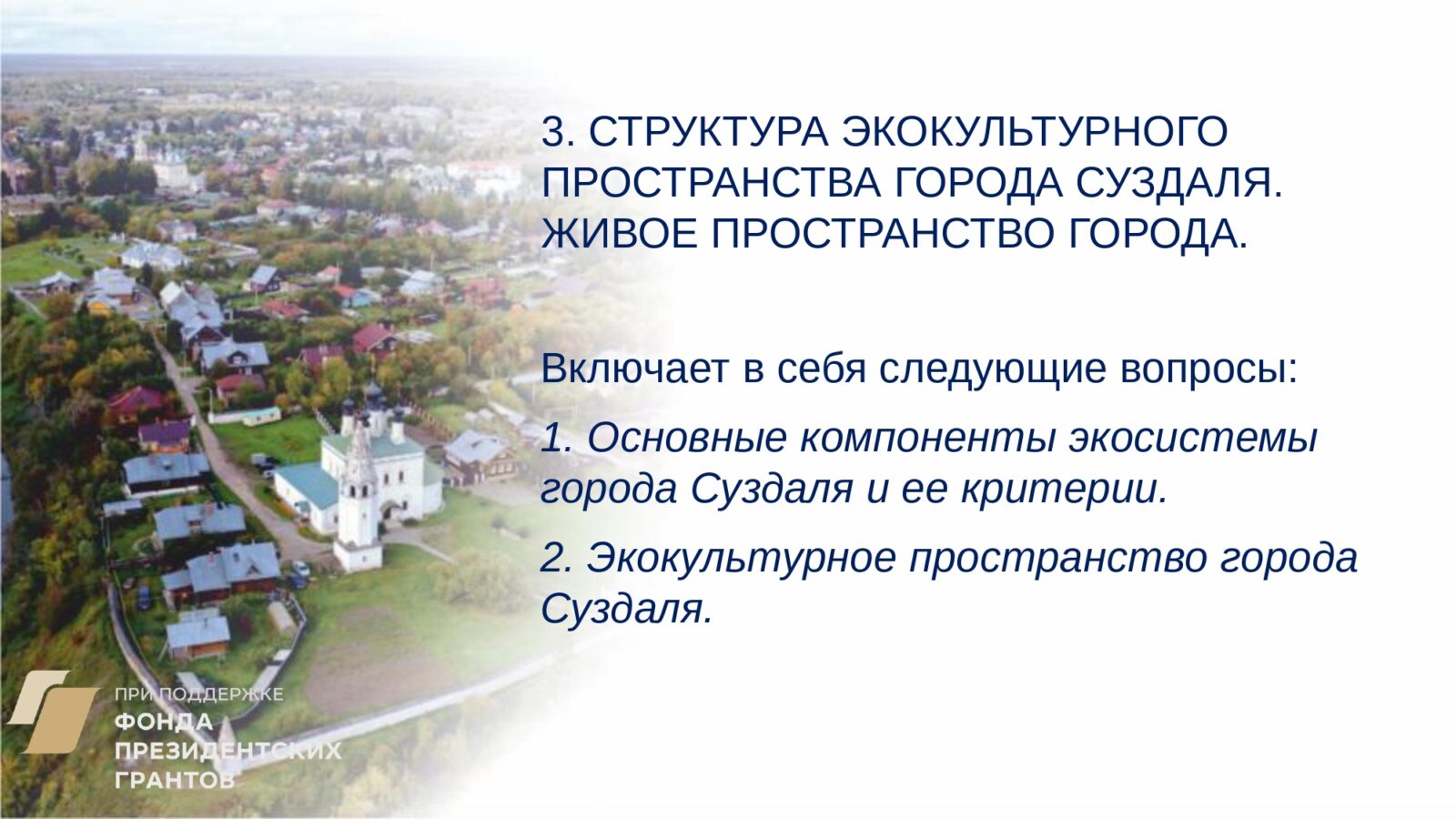 3. СТРУКТУРА ЭКОКУЛЬТУРНОГО ПРОСТРАНСТВА ГОРОДА СУЗДАЛЯ. ЖИВОЕ ПРОСТРАНСТВО ГОРОДА.

Включает в себя следующие вопросы:

1. Основные компоненты экосистемы города Суздаля и ее критерии.

2. Экокультурное пространство города Суздаля.

ПРИ ПОДДЕРЖКЕ
ФОНДА
ПРЕЗИДЕНТСКИХ
ГРАНТОВ